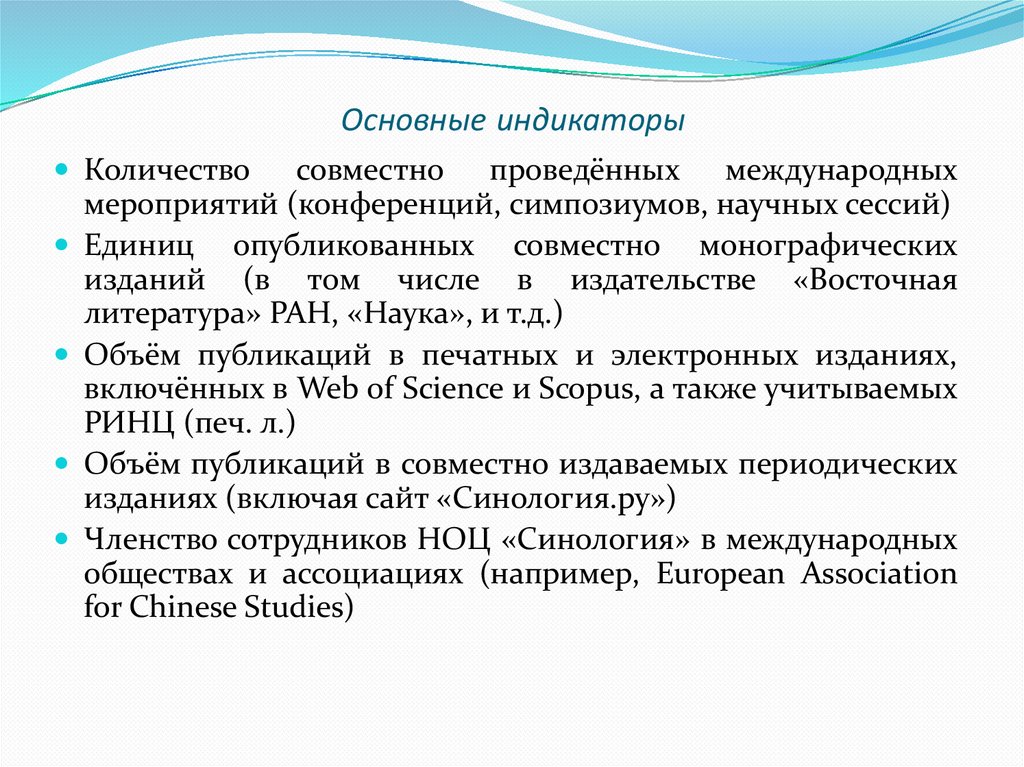 Основные индикаторы

Количество совместно проведённых международных мероприятий (конференций, симпозиумов, научных сессий)

Единиц опубликованных совместно монографических изданий (в том числе в издательстве «Восточная литература» РАН, «Наука», и т.д.)

Объём публикаций в печатных и электронных изданиях, включённых в Web of Science и Scopus, а также учитываемых РИНЦ (печ. л.)

Объём публикаций в совместно издаваемых периодических изданиях (включая сайт «Синология.ру»)

Членство сотрудников НОЦ «Синология» в международных обществах и ассоциациях (например, European Association for Chinese Studies)